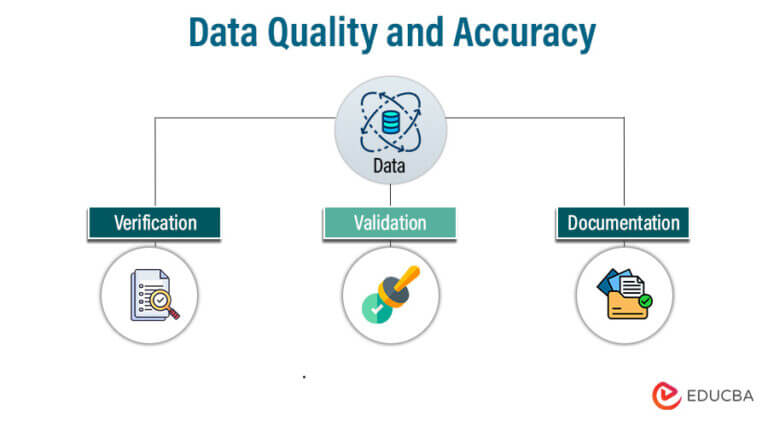 Data Quality and Accuracy

Data

Verification

Validation

Documentation

EDUCBA